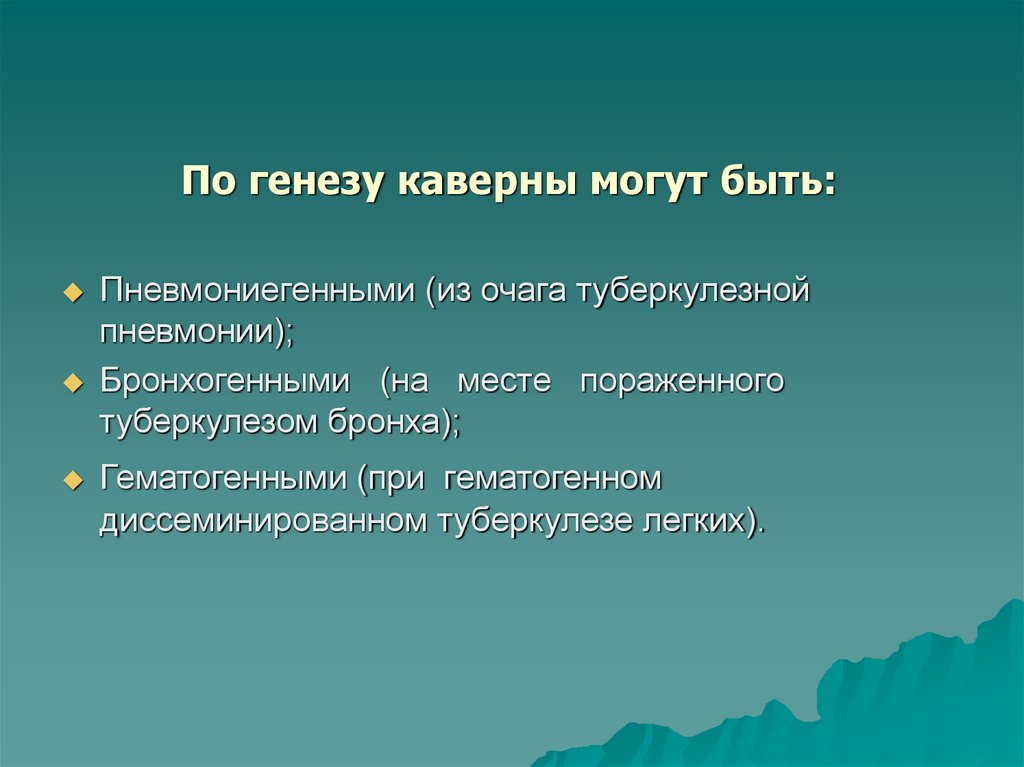 По генезу каверны могут быть:

Пневмониегенными (из очага туберкулезной пневмонии);

Бронхогенными (на месте пораженного туберкулезом бронха);

Гематогенными (при гематогенном диссеминированном туберкулезе легких).